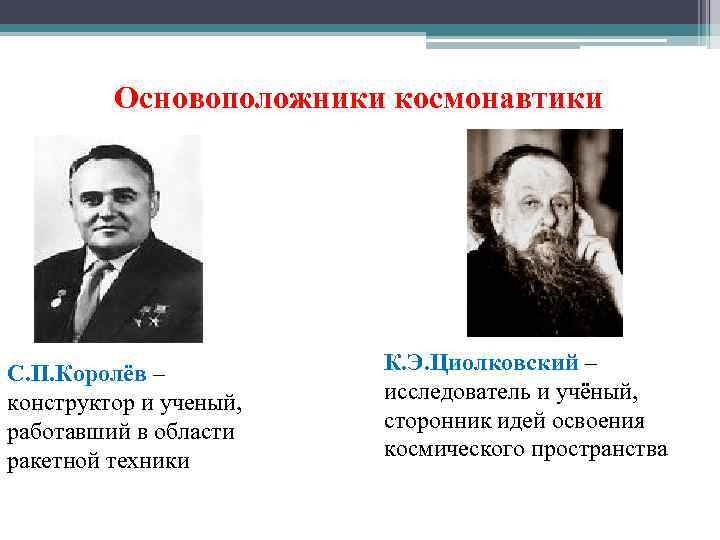 Основоположники космонавтики

С.П.Королёв – конструктор и ученый, работавший в области ракетной техники

К.Э.Циолковский – исследователь и учёный, сторонник идей освоения космического пространства